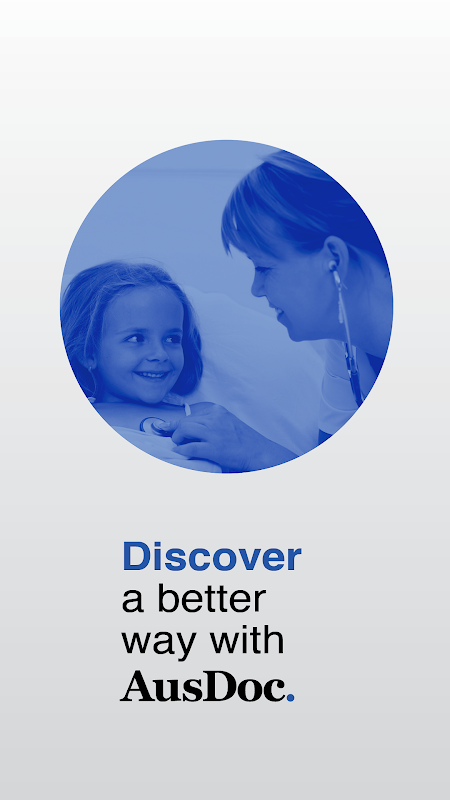 Discover
a better
way with
AusDoc.